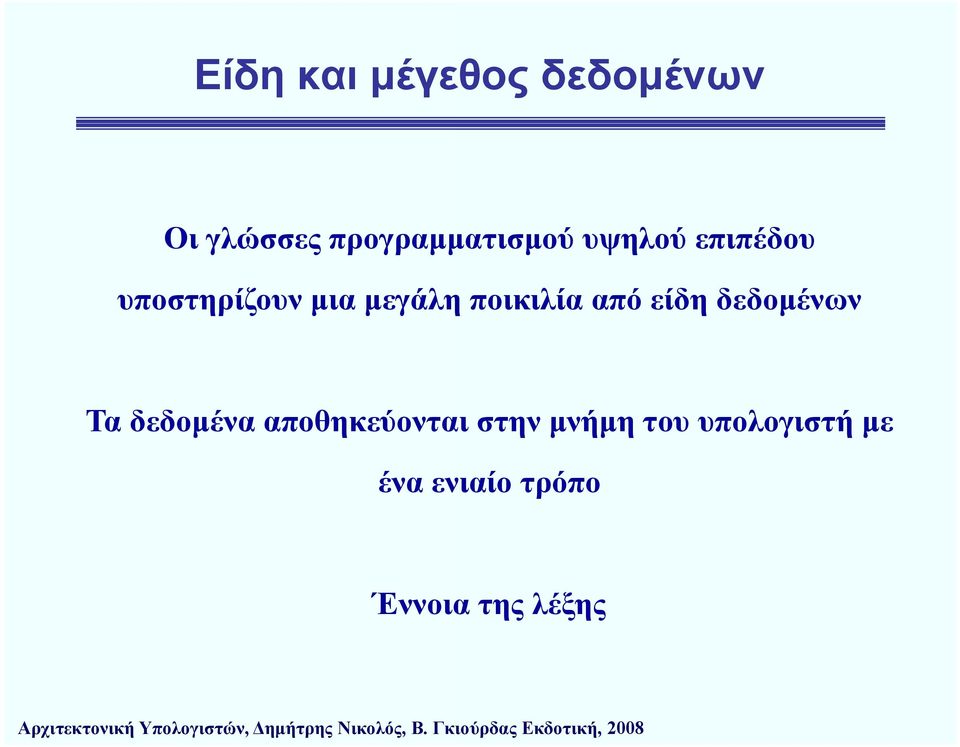 Είδη και μέγεθος δεδομένων

Οι γλώσσες προγραμματισμού υψηλού επιπέδου υποστηρίζουν μια μεγάλη ποικιλία από είδη δεδομένων

Τα δεδομένα αποθηκεύονται στην μνήμη του υπολογιστή με ένα ενιαίο τρόπο

Έννοια της λέξης

Αρχιτεκτονική Υπολογιστών, Δημήτρης Νικολός, Β. Γκιούρδας Εκδοτική, 2008